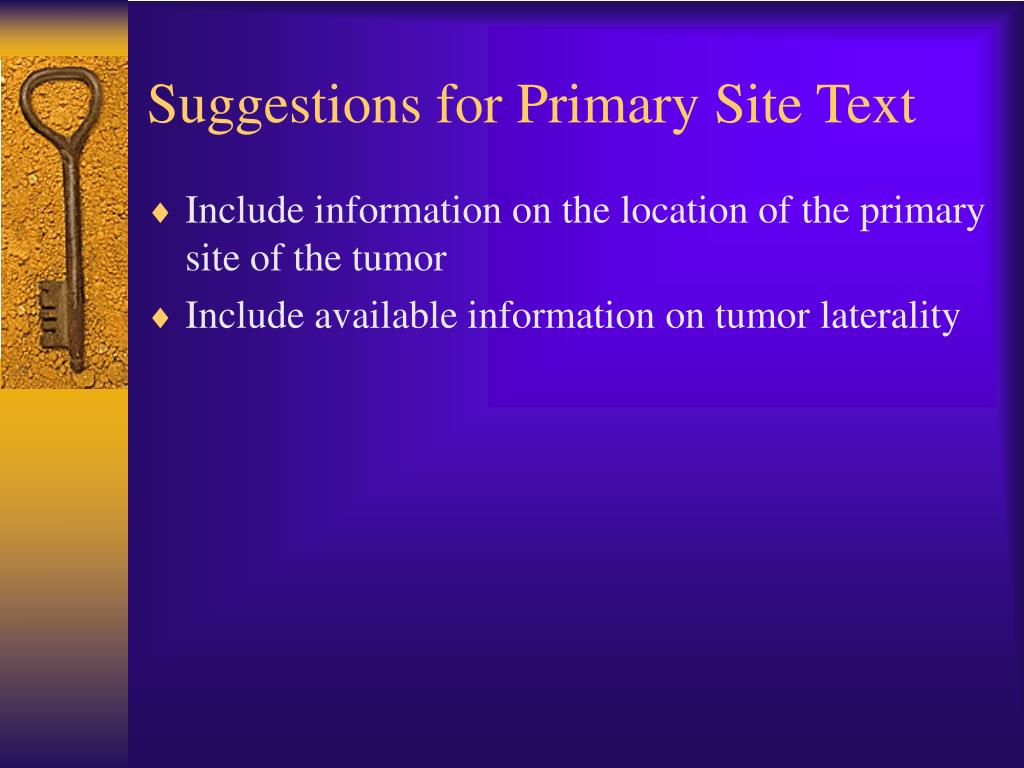 Suggestions for Primary Site Text

♦ Include information on the location of the primary site of the tumor
♦ Include available information on tumor laterality